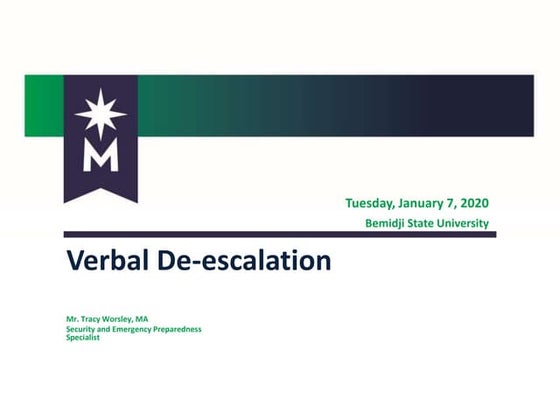 M

Tuesday, January 7, 2020
Bemidji State University

Verbal De-escalation

Mr. Tracy Worsley, MA
Security and Emergency Preparedness Specialist